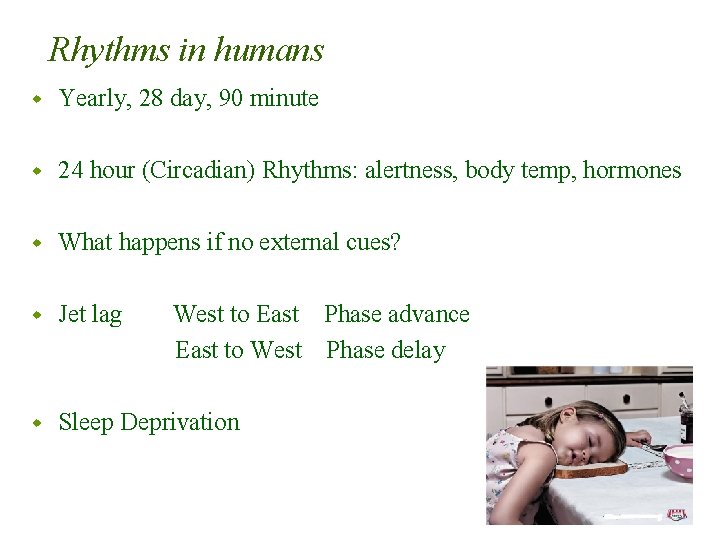 Rhythms in humans

Yearly, 28 day, 90 minute

24 hour (Circadian) Rhythms: alertness, body temp, hormones

What happens if no external cues?

Jet lag West to East Phase advance
East to West Phase delay

Sleep Deprivation